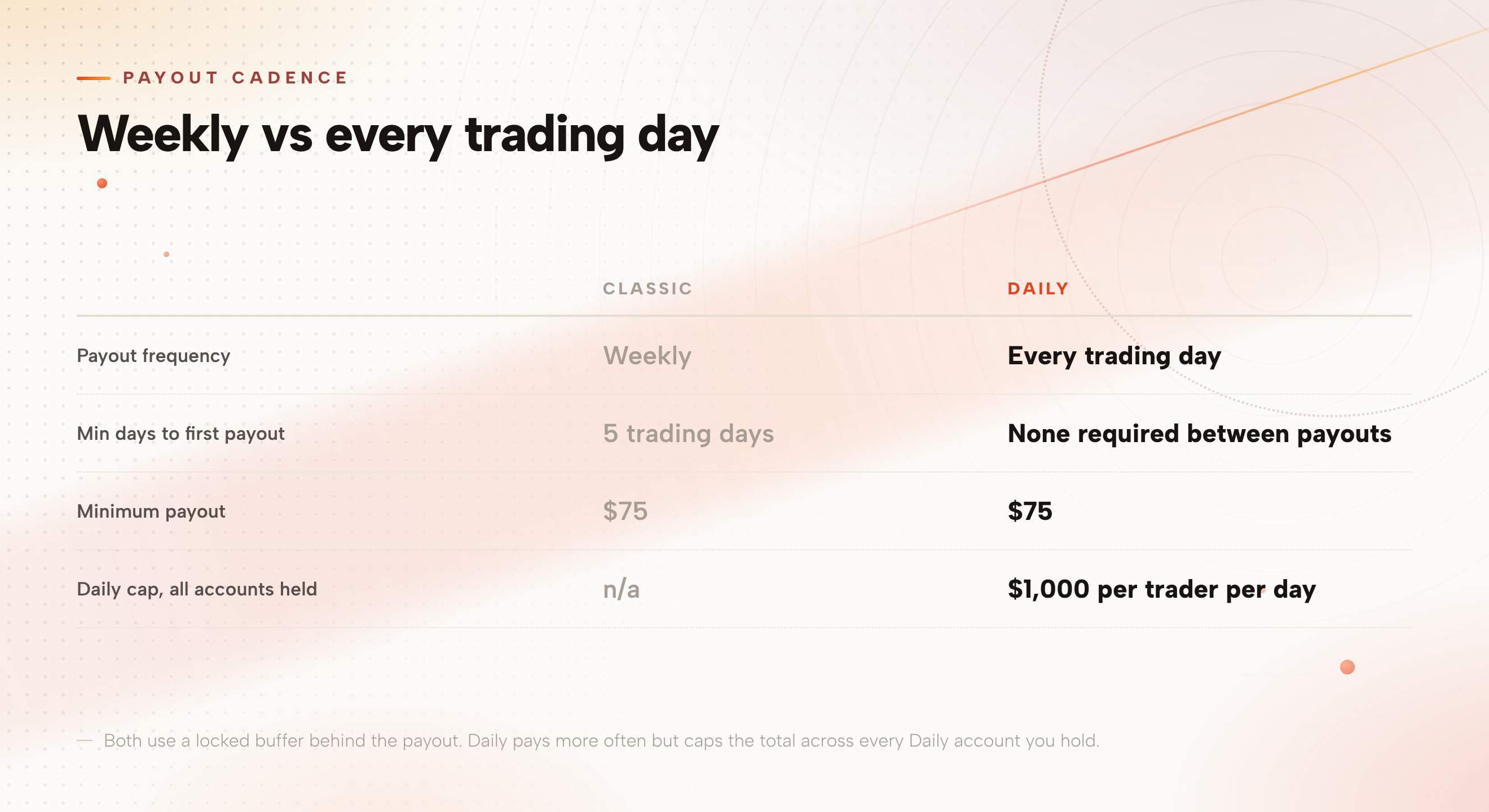 PAYOUT CADENCE

Weekly vs every trading day

| | CLASSIC | DAILY |
|---|---|---|
| Payout frequency | Weekly | Every trading day |
| Min days to first payout | 5 trading days | None required between payouts |
| Minimum payout | \$75 | \$75 |
| Daily cap, all accounts held | n/a | \$1,000 per trader per day |

— Both use a locked buffer behind the payout. Daily pays more often but caps the total across every Daily account you hold.